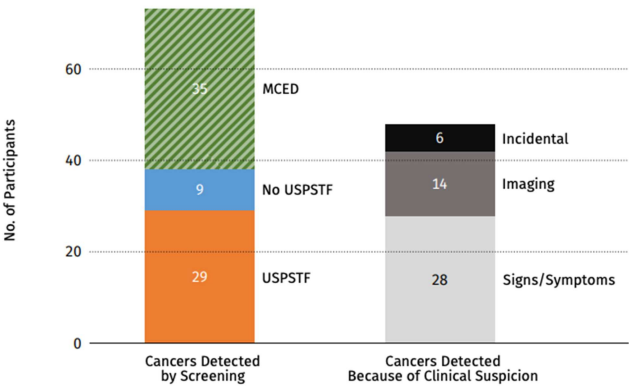 No. of Participants

60

40

20

0

35

MCED

9

No USPSTF

29

USPSTF

6

Incidental

14

Imaging

28

Signs/Symptoms

Cancers Detected by Screening

Cancers Detected Because of Clinical Suspicion